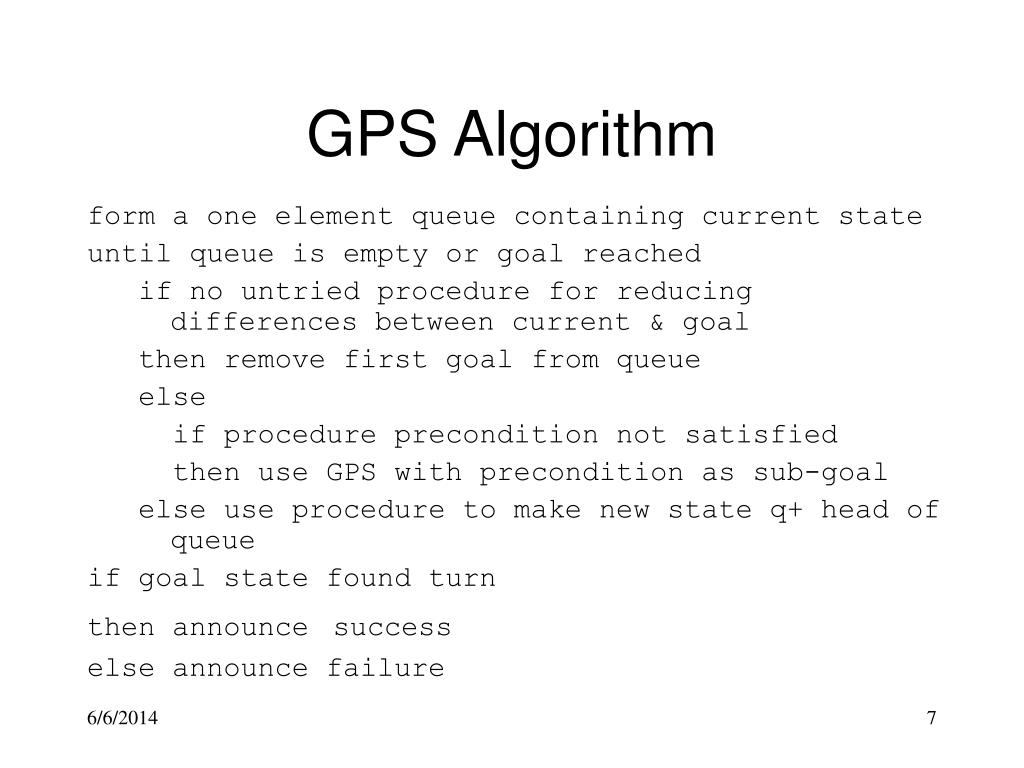 GPS Algorithm

form a one element queue containing current state
until queue is empty or goal reached
if no untried procedure for reducing differences between current & goal
then remove first goal from queue
else
if procedure precondition not satisfied
then use GPS with precondition as sub-goal
else use procedure to make new state q+ head of queue
if goal state found turn
then announce success
else announce failure

6/6/2014

7